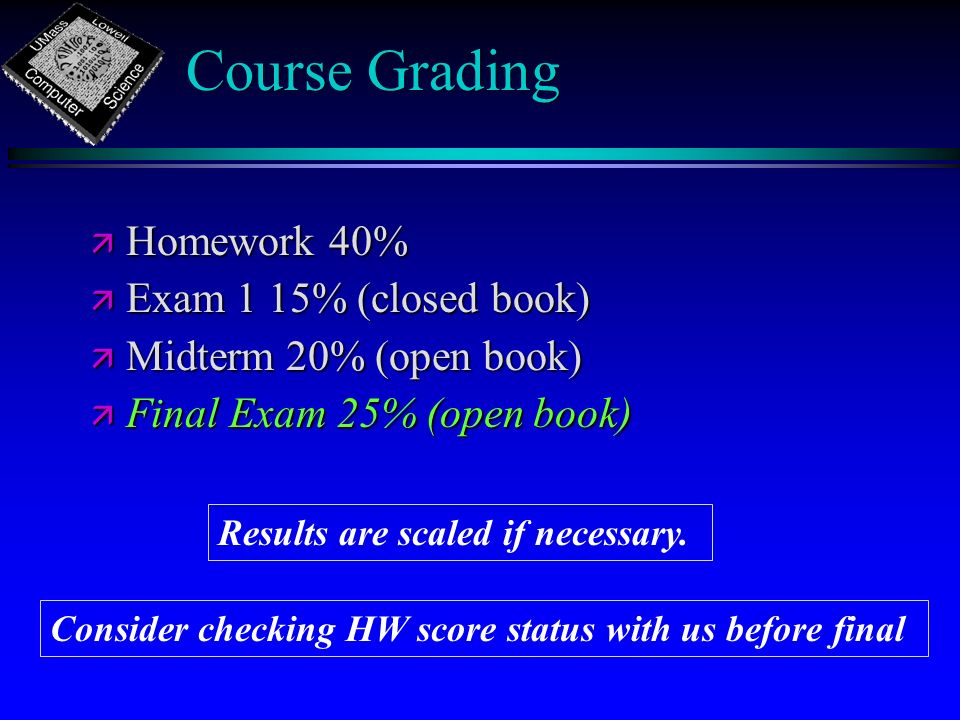 UMass Lowell Computer Science

Course Grading

Homework 40%
Exam 1 15% (closed book)
Midterm 20% (open book)
Final Exam 25% (open book)

Results are scaled if necessary.

Consider checking HW score status with us before final